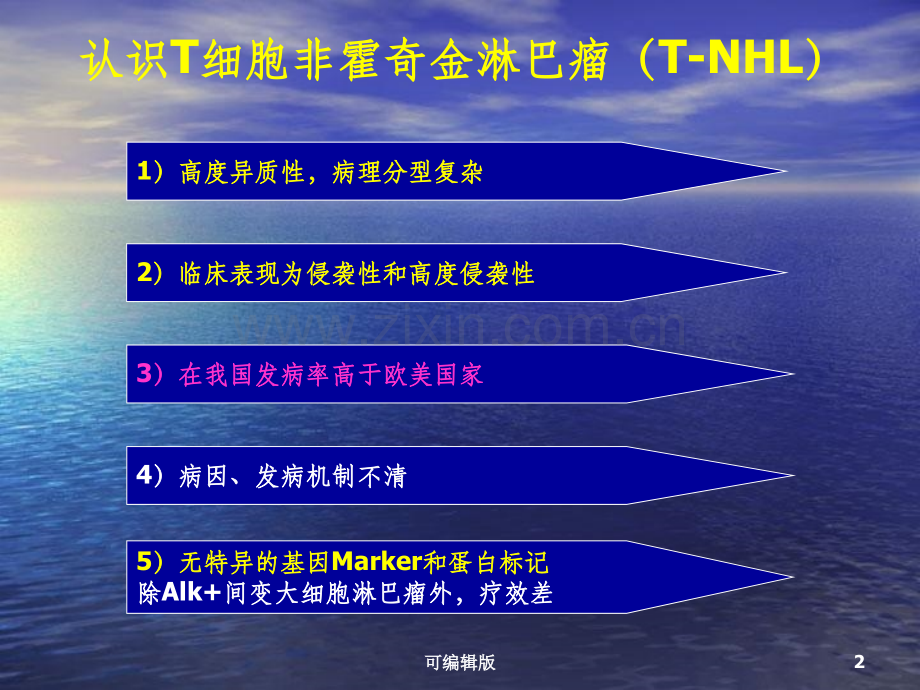 认识T细胞非霍奇金淋巴瘤（T-NHL）

1）高度异质性，病理分型复杂

2）临床表现为侵袭性和高度侵袭性

3）在我国发病率高于欧美国家

4）病因、发病机制不清

5）无特异的基因Marker和蛋白标记
除Alk+间变大细胞淋巴瘤外，疗效差

可编辑版

2

www.zixin.com.cn